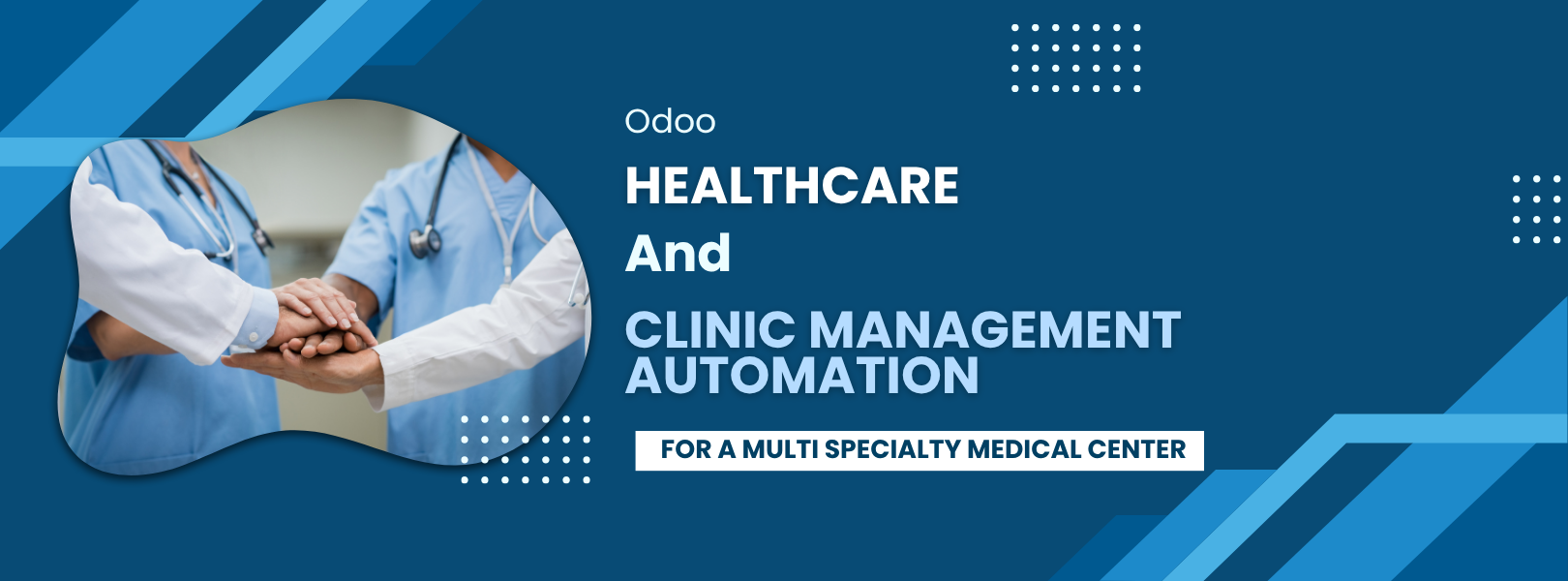 Odoo

HEALTHCARE

And

CLINIC MANAGEMENT AUTOMATION

FOR A MULTI SPECIALTY MEDICAL CENTER